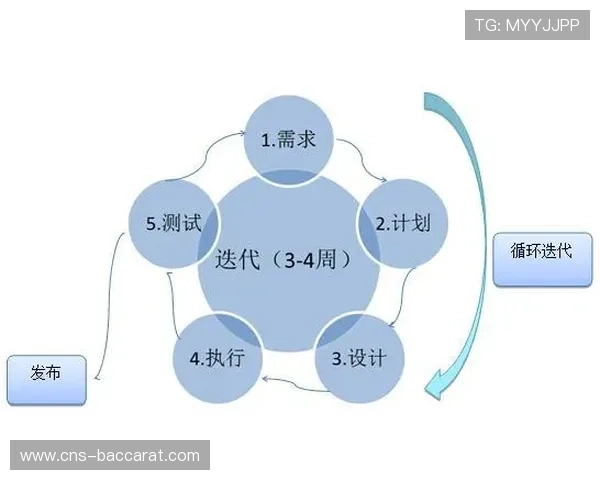 TG: MYYJJPP

1.需求

2.计划

3.设计

4.执行

5.测试

迭代（3-4周）

循环迭代

发布

www.cns-baccarat.com